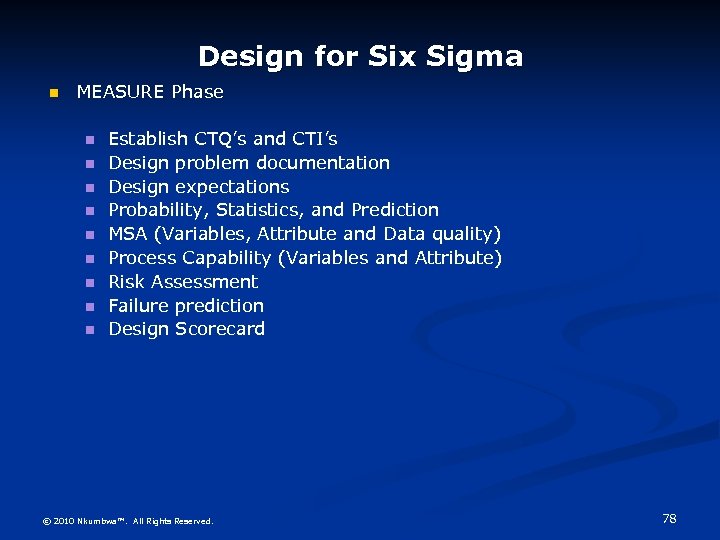 Design for Six Sigma

MEASURE Phase

Establish CTQ's and CTI's
Design problem documentation
Design expectations
Probability, Statistics, and Prediction
MSA (Variables, Attribute and Data quality)
Process Capability (Variables and Attribute)
Risk Assessment
Failure prediction
Design Scorecard

© 2010 Nkumbwa™. All Rights Reserved.

78